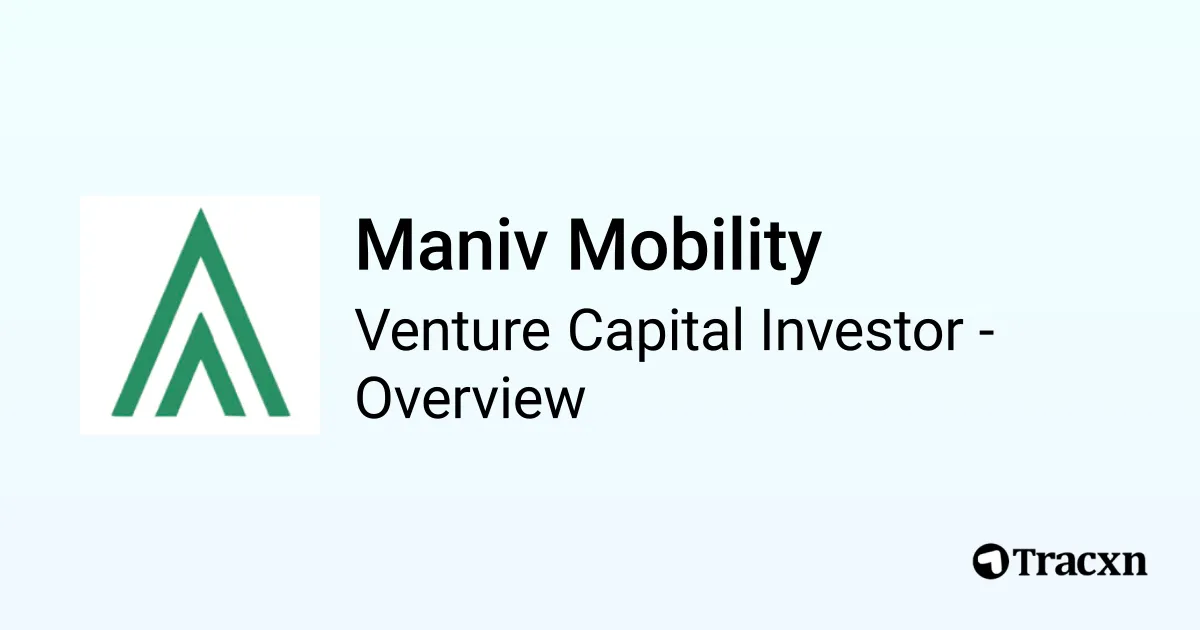 Maniv Mobility
Venture Capital Investor - Overview

Tracxn